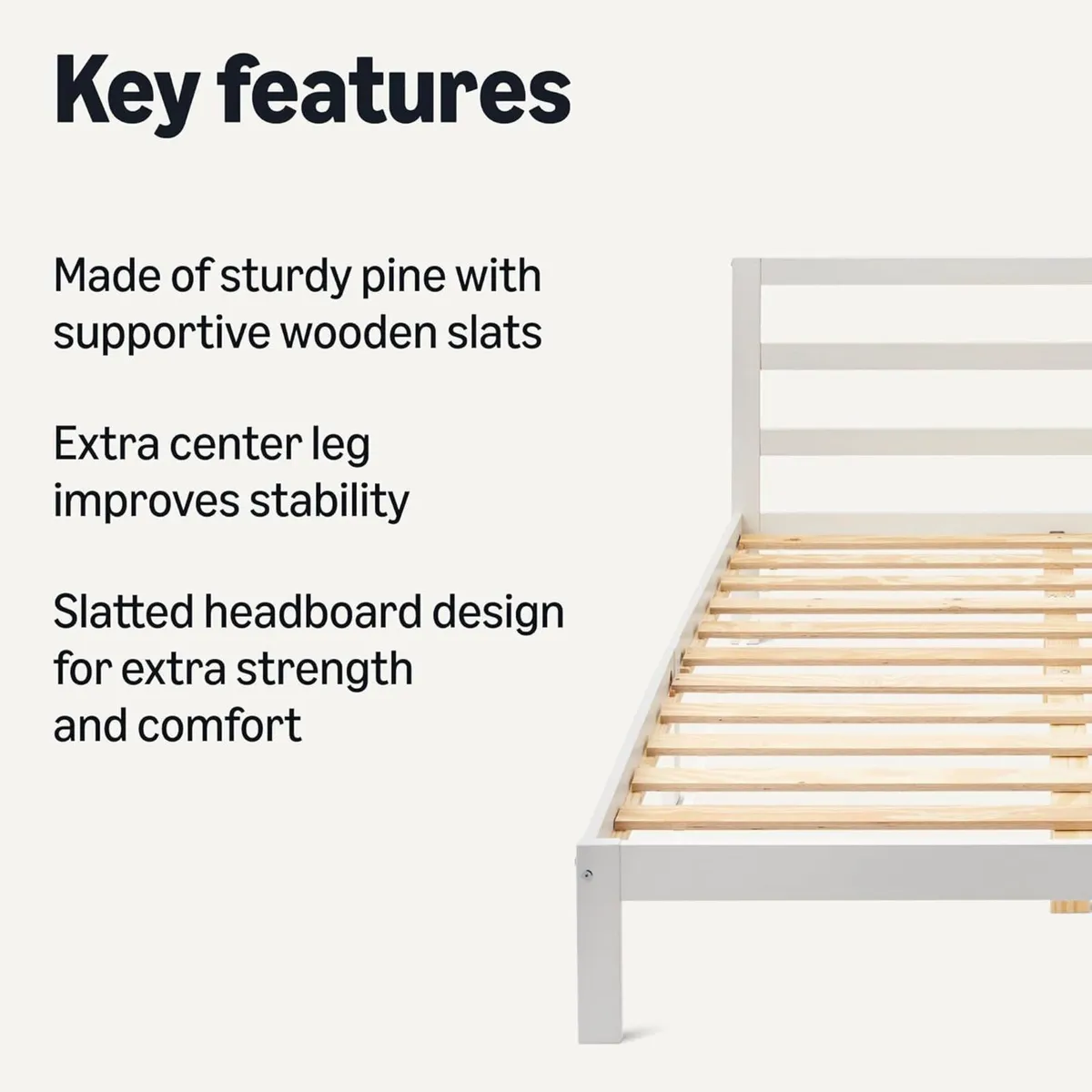 Key features

Made of sturdy pine with supportive wooden slats

Extra center leg improves stability

Slatted headboard design for extra strength and comfort